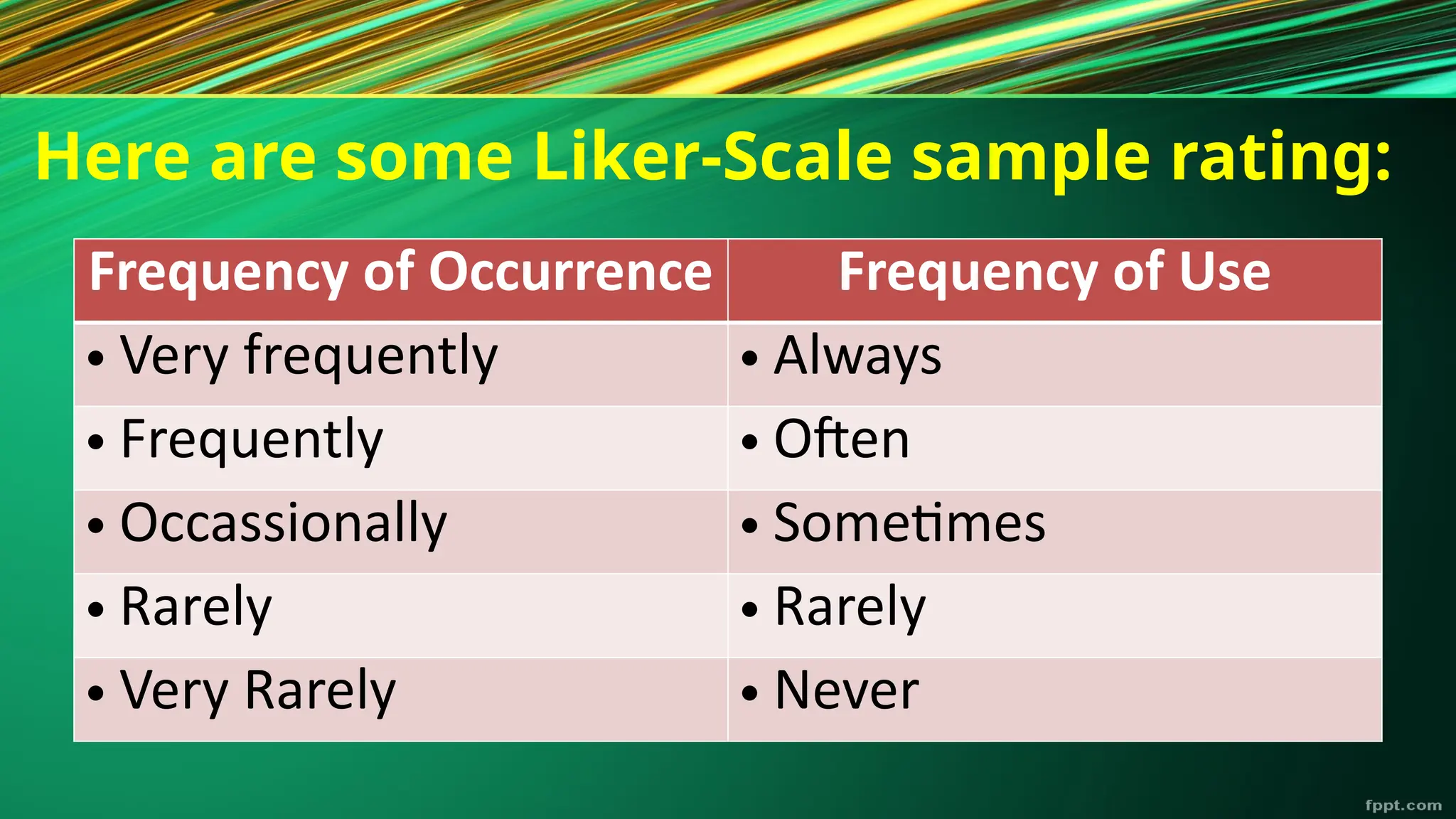 Here are some Liker-Scale sample rating:

| Frequency of Occurrence | Frequency of Use |
|---|---|
| • Very frequently | • Always |
| • Frequently | • Often |
| • Occassionally | • Sometimes |
| • Rarely | • Rarely |
| • Very Rarely | • Never |

fppt.com